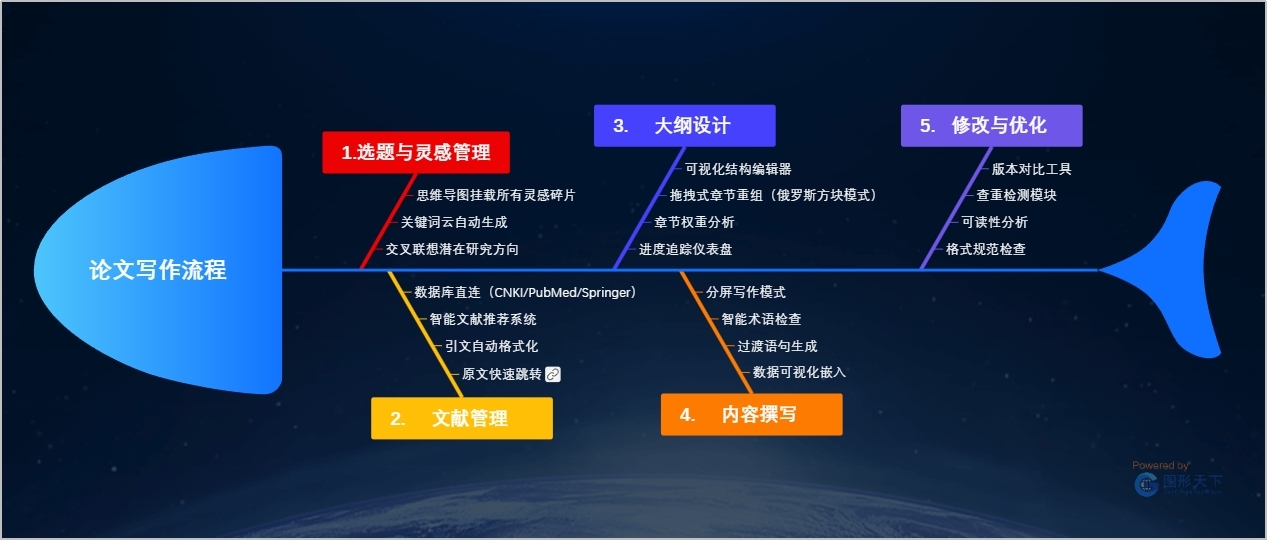 论文写作流程

1.选题与灵感管理
思维导图挂载所有灵感碎片
关键词云自动生成
交叉联想潜在研究方向

2. 文献管理
数据库直连（CNKI/PubMed/Springer）
智能文献推荐系统
引文自动格式化
原文快速跳转

3. 大纲设计
可视化结构编辑器
拖拽式章节重组（俄罗斯方块模式）
章节权重分析
进度追踪仪表盘

4. 内容撰写
分屏写作模式
智能术语检查
过渡语句生成
数据可视化嵌入

5. 修改与优化
版本对比工具
查重检测模块
可读性分析
格式规范检查

Powered by
图形天下